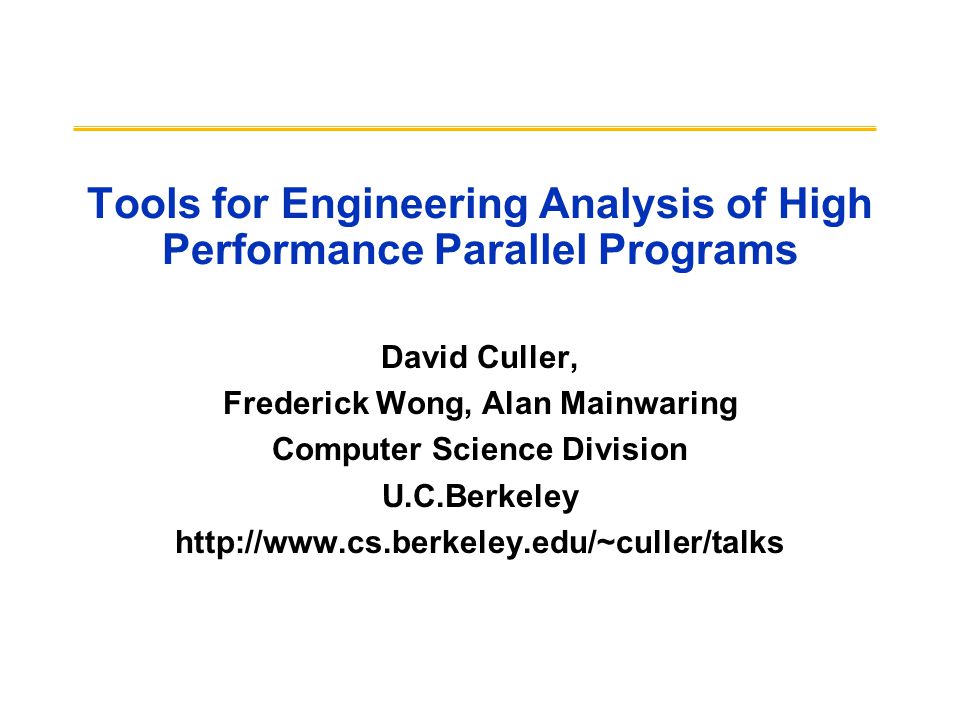 Tools for Engineering Analysis of High Performance Parallel Programs

David Culler,
Frederick Wong, Alan Mainwaring
Computer Science Division
U.C.Berkeley
http://www.cs.berkeley.edu/~culler/talks